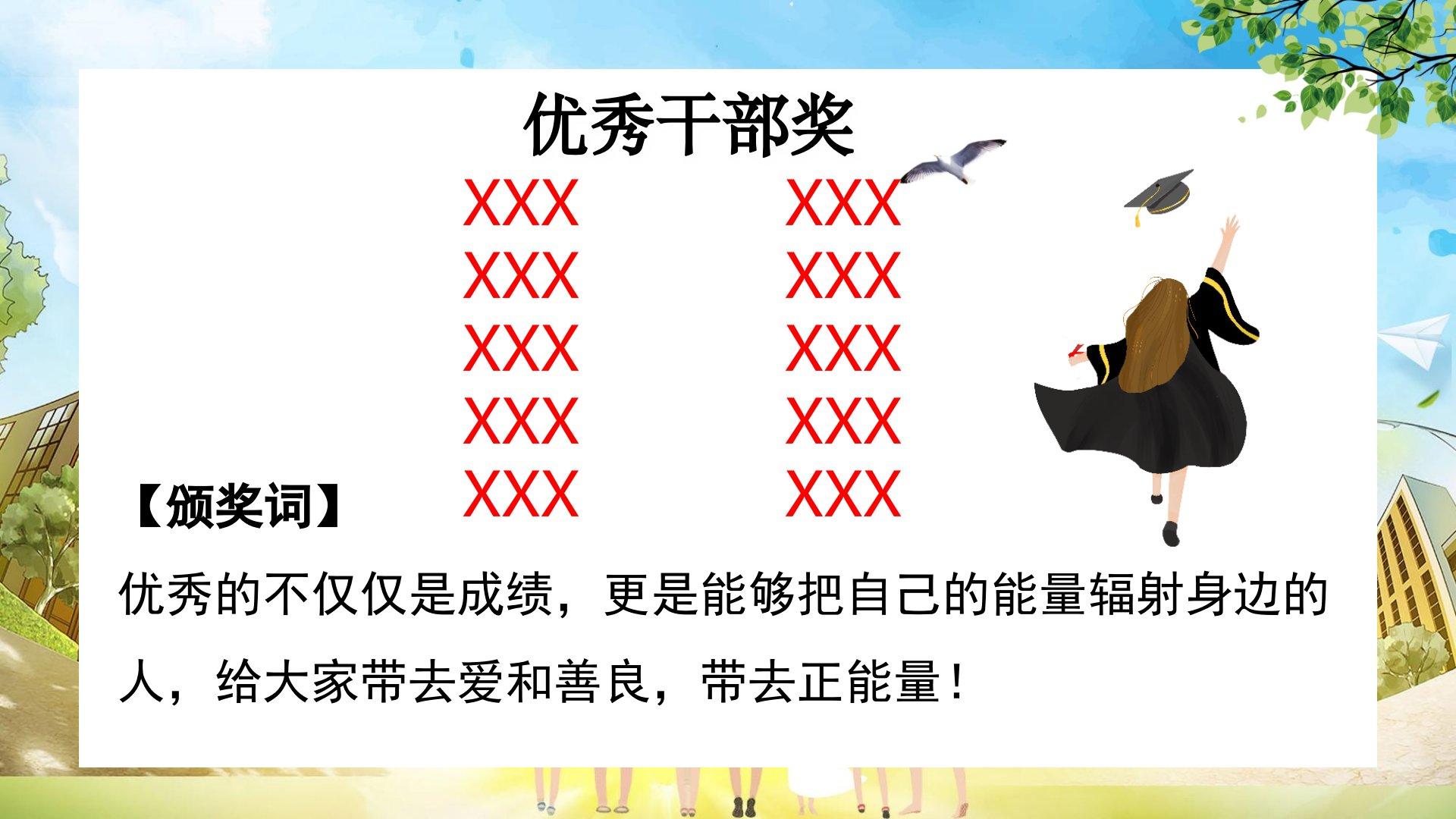 优秀干部奖

XXX
XXX
XXX
XXX
XXX

XXX
XXX
XXX
XXX
XXX

【颁奖词】

优秀的不仅仅是成绩，更是能够把自己的能量辐射身边的人，给大家带去爱和善良，带去正能量！